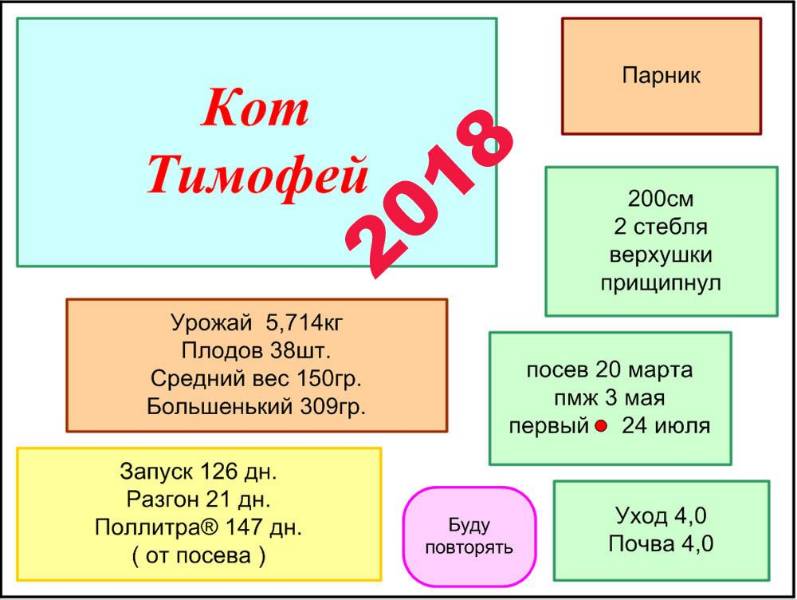 Кот
Тимофей

2018

Парник

200см
2 стебля
верхушки
прищипнул

Урожай 5,714кг
Плодов 38шт.
Средний вес 150гр.
Большенький 309гр.

посев 20 марта
пмж 3 мая
первый 24 июля

Запуск 126 дн.
Разгон 21 дн.
Поллитра® 147 дн.
( от посева )

Буду повторять

Уход 4,0
Почва 4,0